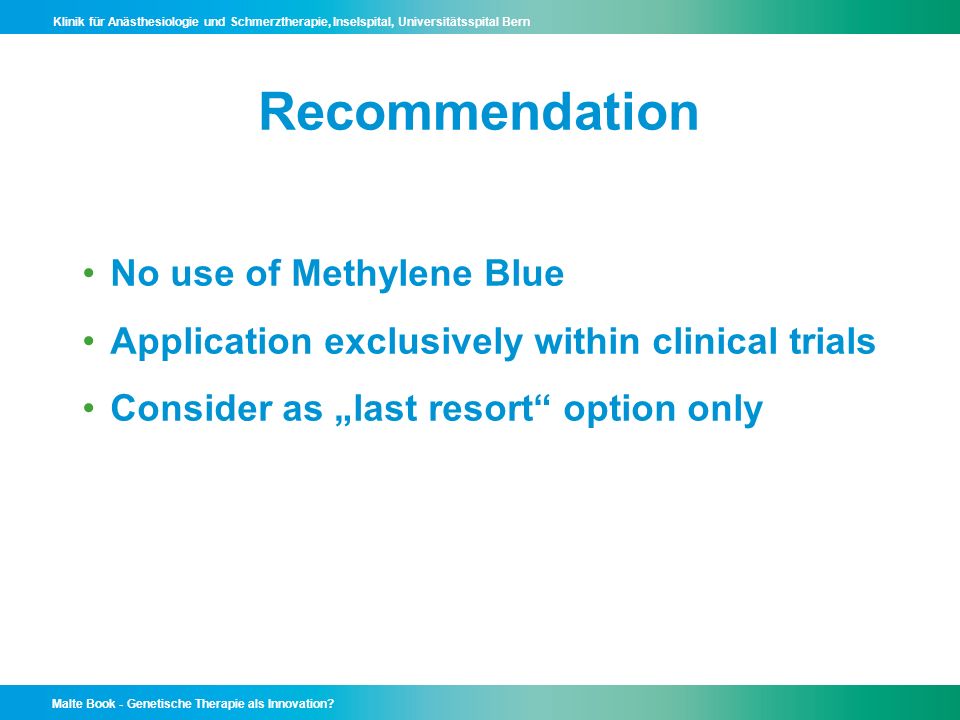 Klinik für Anästhesiologie und Schmerztherapie, Inselspital, Universitätsspital Bern

Recommendation

• No use of Methylene Blue
• Application exclusively within clinical trials
• Consider as „last resort“ option only

Malte Book - Genetische Therapie als Innovation?